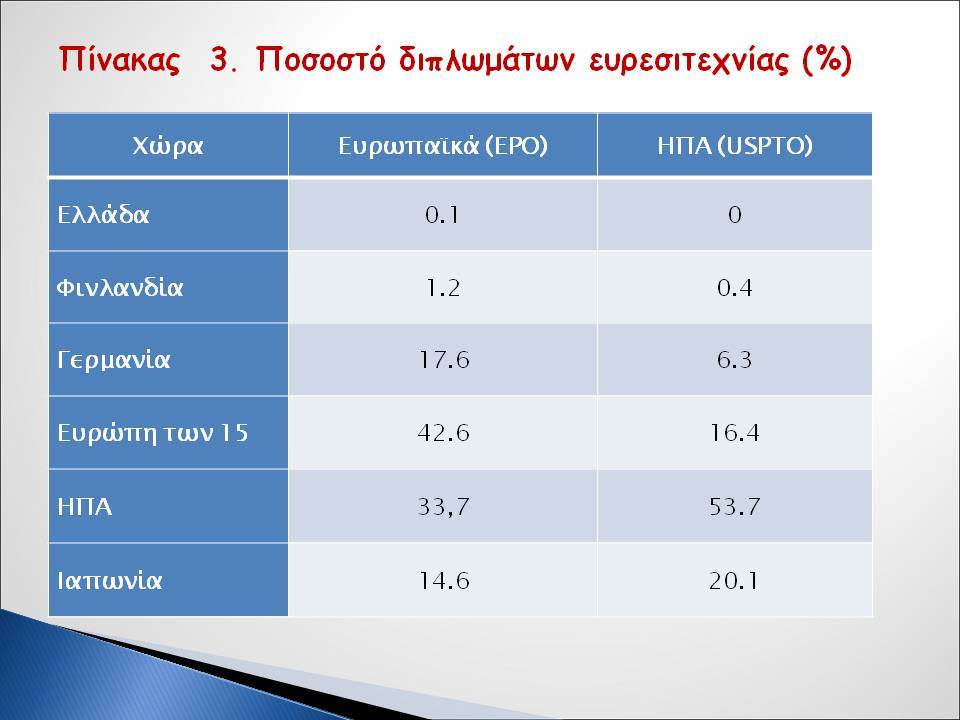 Πίνακας 3. Ποσοστό διπλωμάτων ευρεσιτεχνίας (%)

| Χώρα | Ευρωπαϊκά (EPO) | ΗΠΑ (USPTO) |
|---|---|---|
| Ελλάδα | 0.1 | 0 |
| Φινλανδία | 1.2 | 0.4 |
| Γερμανία | 17.6 | 6.3 |
| Ευρώπη των 15 | 42.6 | 16.4 |
| ΗΠΑ | 33,7 | 53.7 |
| Ιαπωνία | 14.6 | 20.1 |